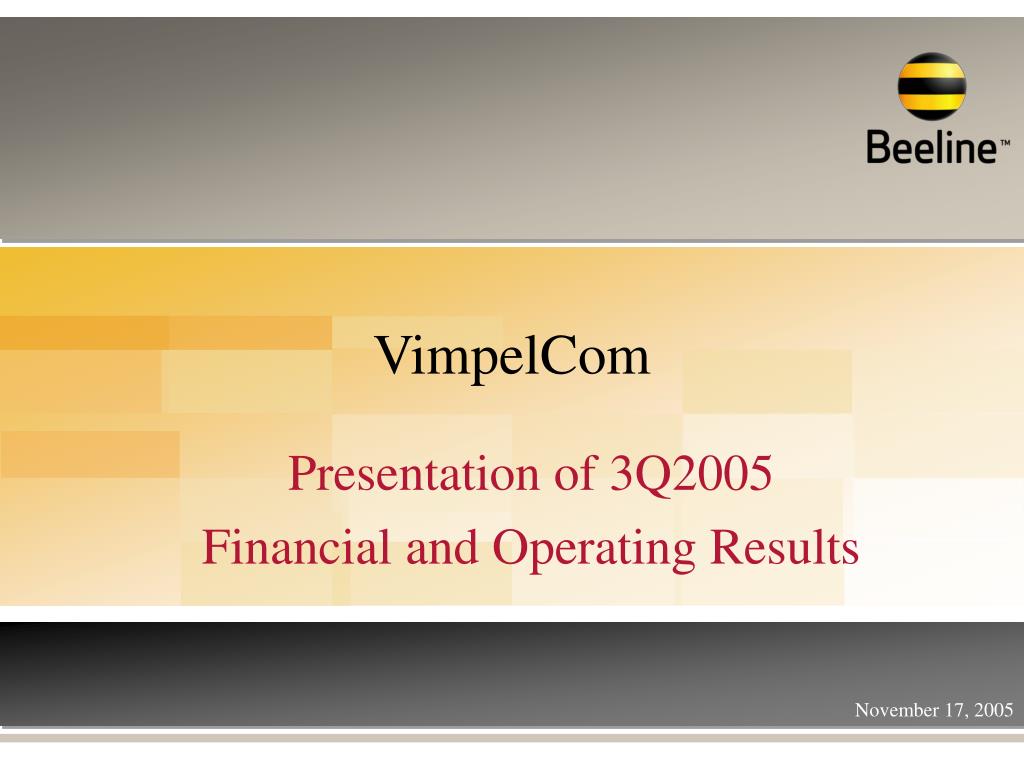 Beeline™

VimpelCom

Presentation of 3Q2005
Financial and Operating Results

November 17, 2005